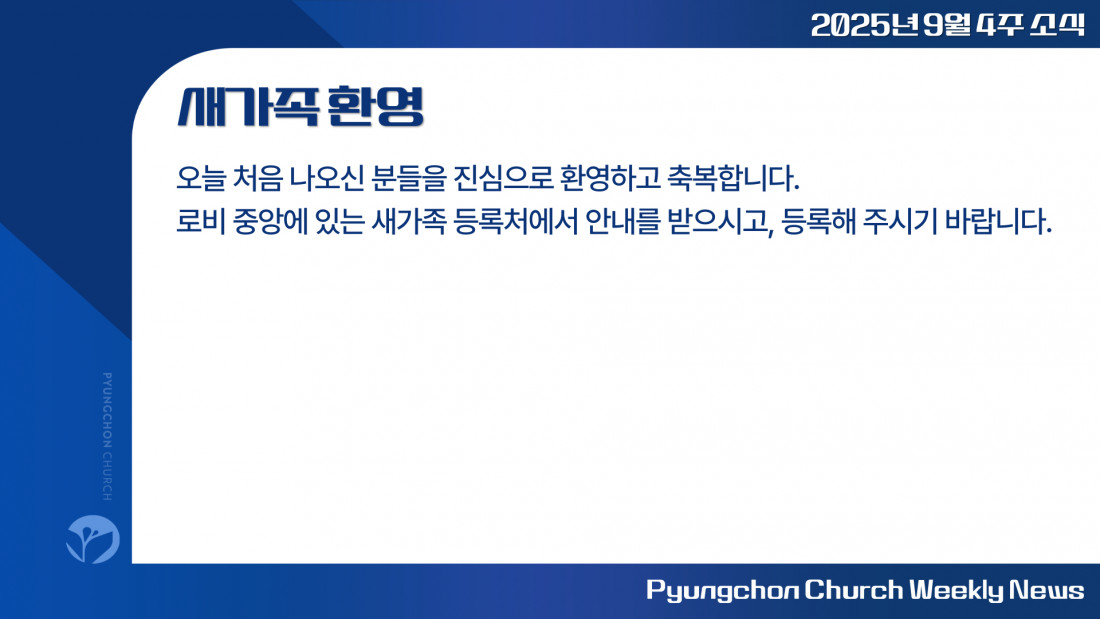 2025년 9월 4주 소식

새가족 환영

오늘 처음 나오신 분들을 진심으로 환영하고 축복합니다.
로비 중앙에 있는 새가족 등록처에서 안내를 받으시고, 등록해 주시기 바랍니다.

PYUNGCHON CHURCH

Pyungchon Church Weekly News